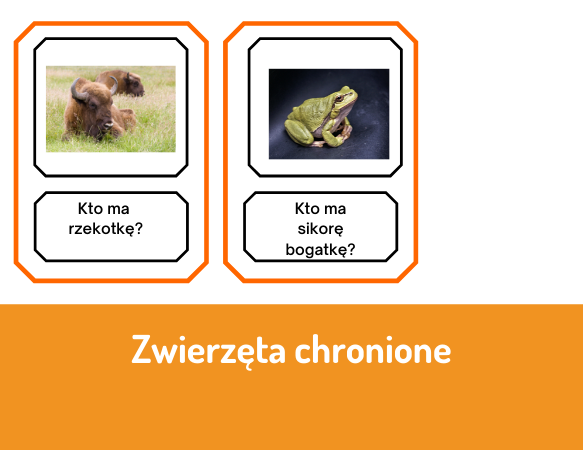 Kto ma rzekotkę?

Kto ma sikorę bogatkę?

Zwierzęta chronione